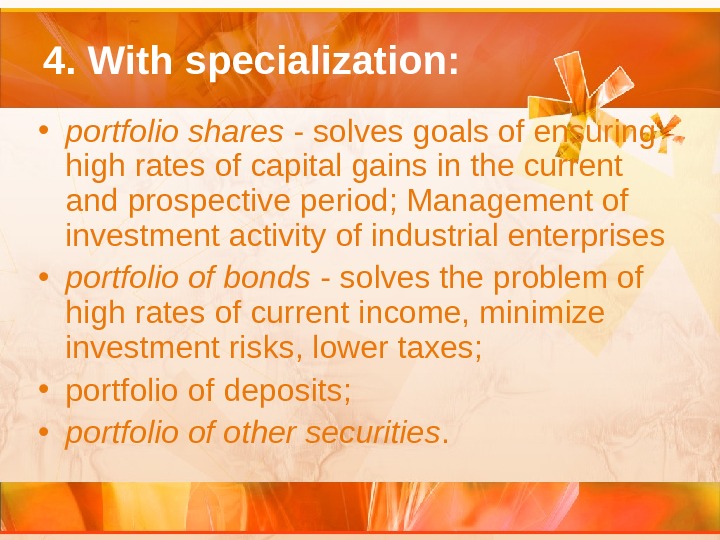 4. With specialization:

• portfolio shares - solves goals of ensuring high rates of capital gains in the current and prospective period; Management of investment activity of industrial enterprises

• portfolio of bonds - solves the problem of high rates of current income, minimize investment risks, lower taxes;

• portfolio of deposits;

• portfolio of other securities.